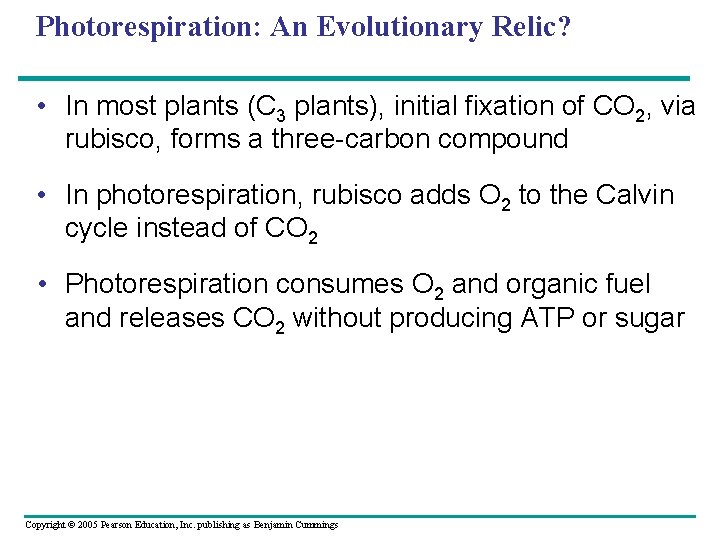 Photorespiration: An Evolutionary Relic?

• In most plants ($C_3$ plants), initial fixation of $CO_2$, via rubisco, forms a three-carbon compound

• In photorespiration, rubisco adds $O_2$ to the Calvin cycle instead of $CO_2$

• Photorespiration consumes $O_2$ and organic fuel and releases $CO_2$ without producing ATP or sugar

Copyright © 2005 Pearson Education, Inc. publishing as Benjamin Cummings